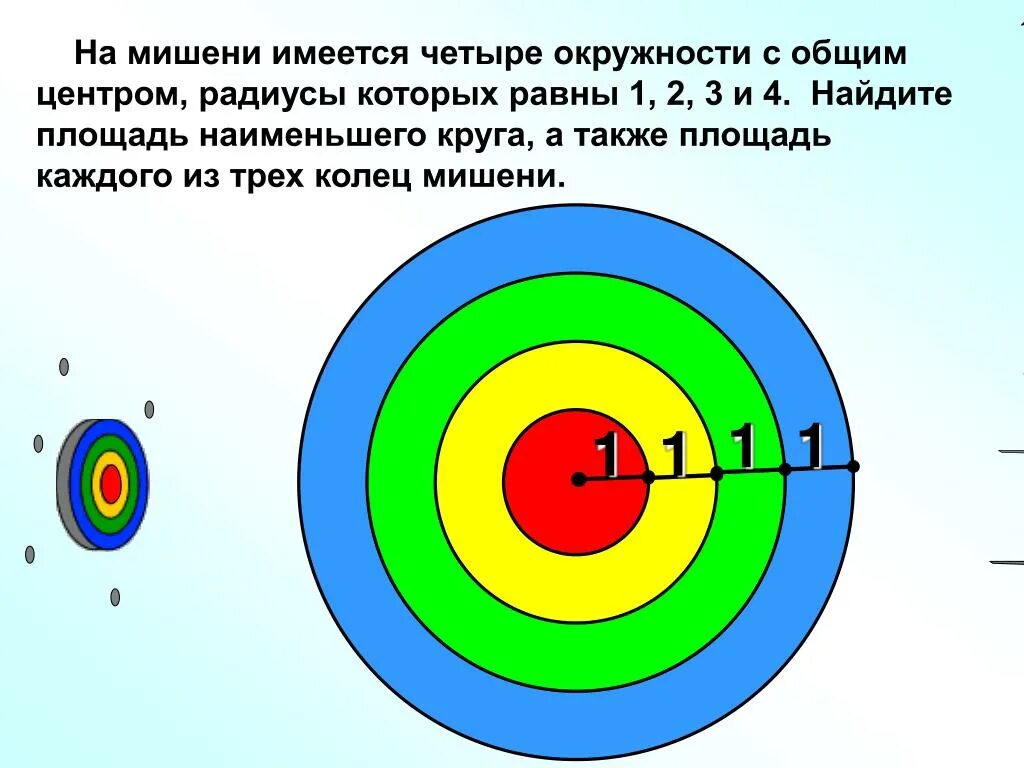 На мишени имеется четыре окружности с общим центром, радиусы которых равны 1, 2, 3 и 4. Найдите площадь наименьшего круга, а также площадь каждого из трех колец мишени.

1 1 1 1